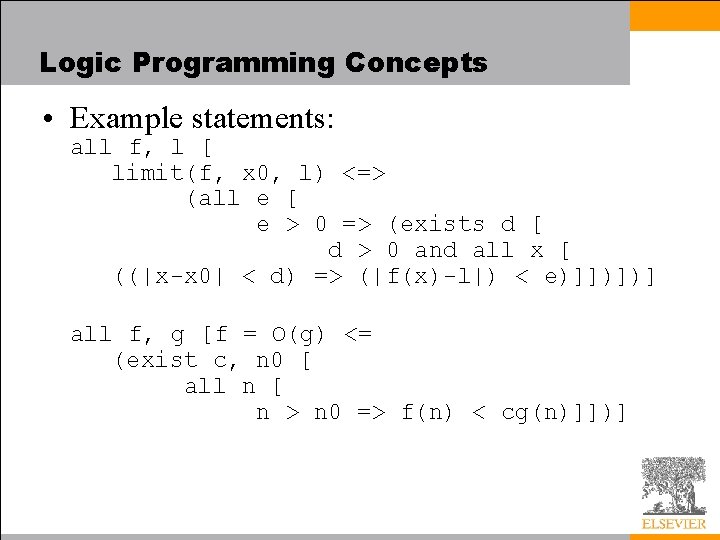 Logic Programming Concepts

• Example statements:

all f, l [
   limit(f, x0, l) <=>
      (all e [
         e > 0 => (exists d [
            d > 0 and all x [
   ((|x-x0| < d) => (|f(x)-l|) < e)]])])]

all f, g [f = O(g) <=
   (exist c, n0 [
      all n [
         n > n0 => f(n) < cg(n)]])]

ELSEVIER